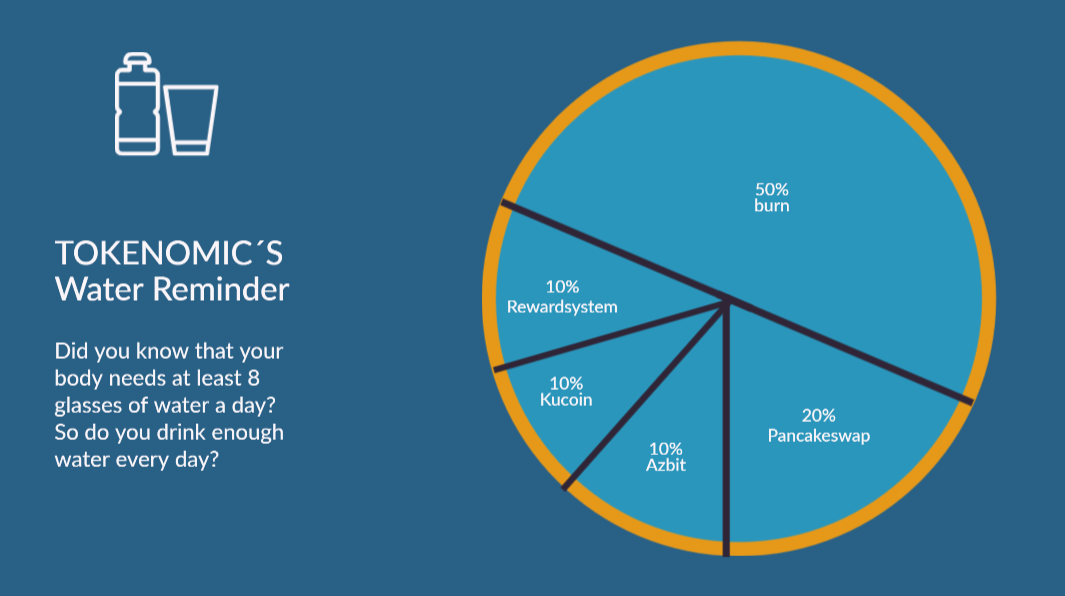 TOKENOMIC´S
Water Reminder

Did you know that your body needs at least 8 glasses of water a day? So do you drink enough water every day?

50%
burn

10%
Rewardsystem

10%
Kucoin

10%
Azbit

20%
Pancakeswap